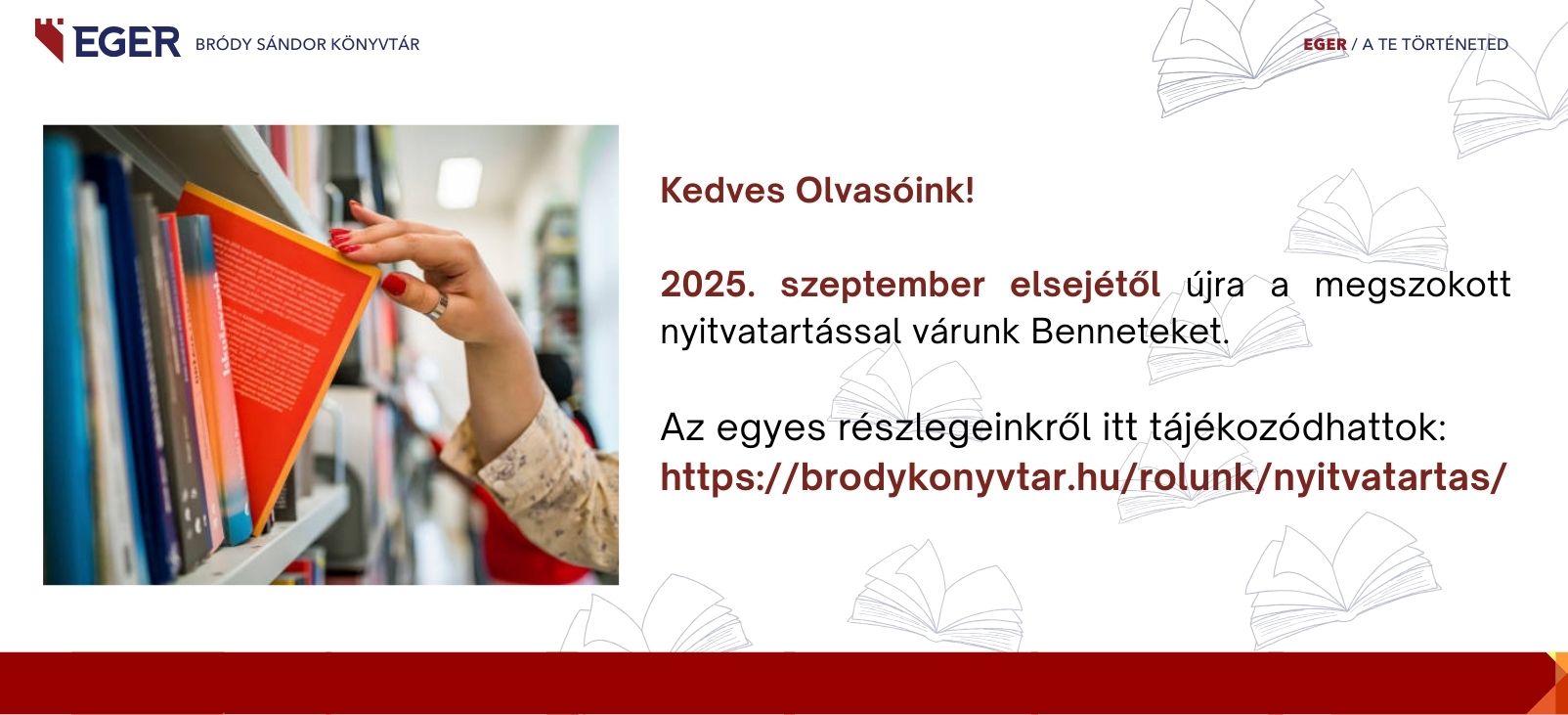 EGER BRÓDY SÁNDOR KÖNYVTÁR

EGER / A TE TÖRTÉNETED

Kedves Olvasóink!

2025. szeptember elsejétől újra a megszokott nyitvatartással várunk Benneteket.

Az egyes részlegeinkről itt tájékozódhattok: https://brodykonyvtar.hu/rolunk/nyitvatartas/